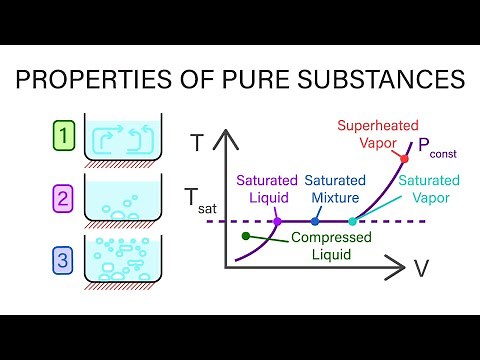 PROPERTIES OF PURE SUBSTANCES

1

2

3

T

$T_{sat}$

Superheated Vapor

$P_{const}$

Saturated Liquid

Saturated Mixture

Saturated Vapor

Compressed Liquid

V